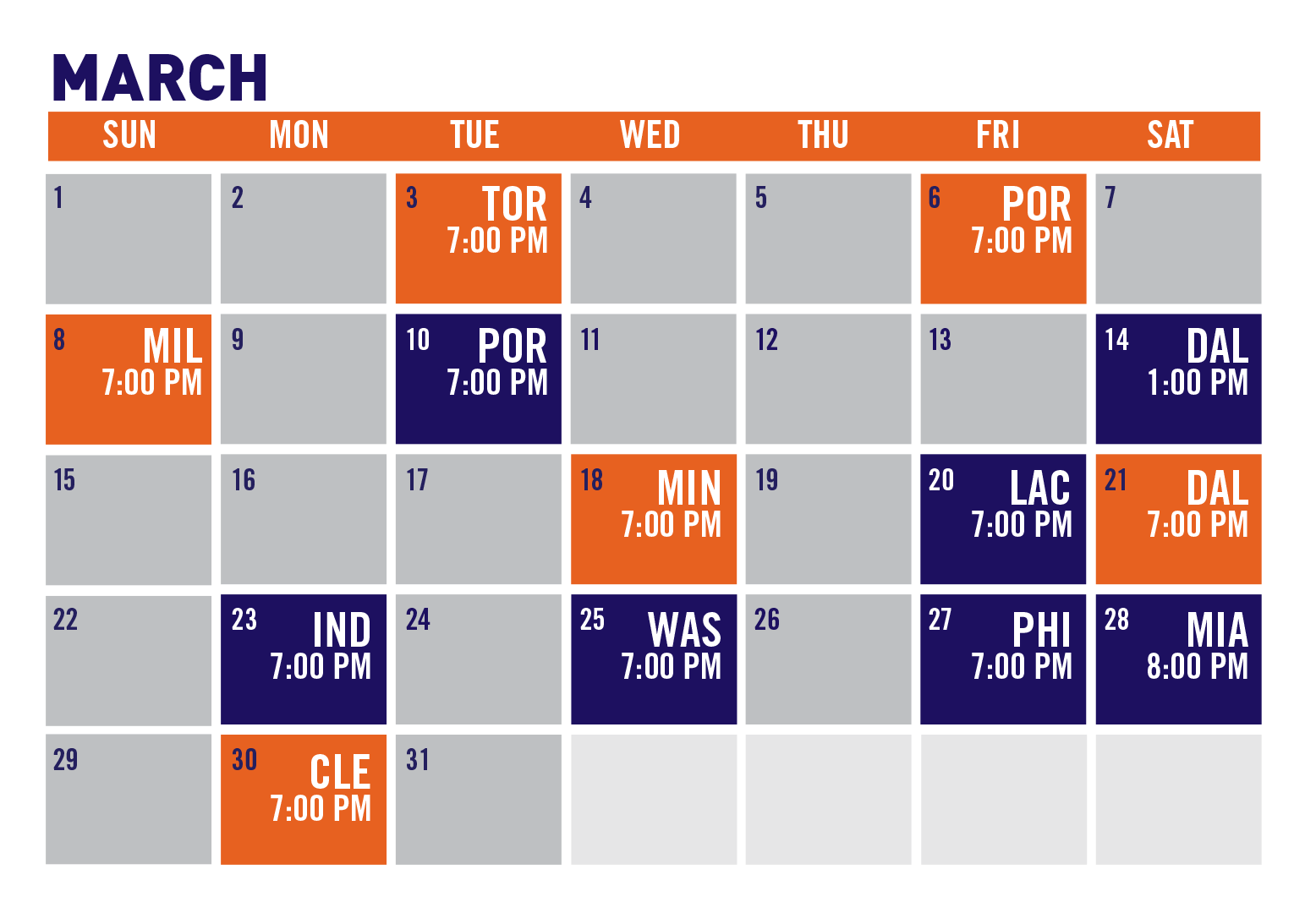 MARCH

| SUN | MON | TUE | WED | THU | FRI | SAT |
|---|---|---|---|---|---|---|
| 1 | 2 | 3 TOR 7:00 PM | 4 | 5 | 6 POR 7:00 PM | 7 |
| 8 MIL 7:00 PM | 9 | 10 POR 7:00 PM | 11 | 12 | 13 | 14 DAL 1:00 PM |
| 15 | 16 | 17 | 18 MIN 7:00 PM | 19 | 20 LAC 7:00 PM | 21 DAL 7:00 PM |
| 22 | 23 IND 7:00 PM | 24 | 25 WAS 7:00 PM | 26 | 27 PHI 7:00 PM | 28 MIA 8:00 PM |
| 29 | 30 CLE 7:00 PM | 31 | | | | |